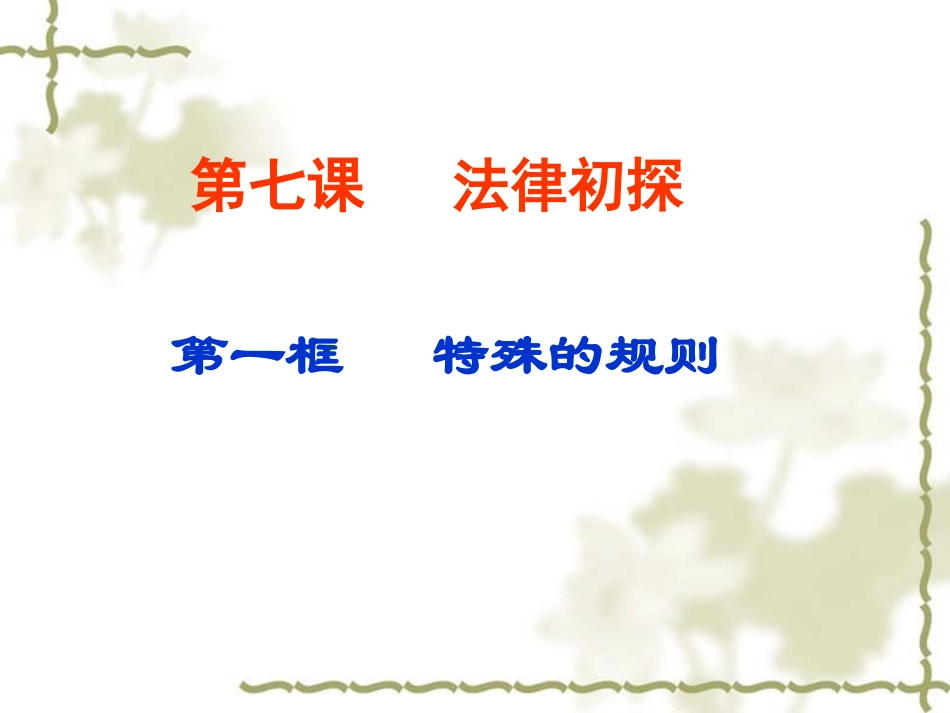 第七课　　法律初探

第一框　　特殊的规则